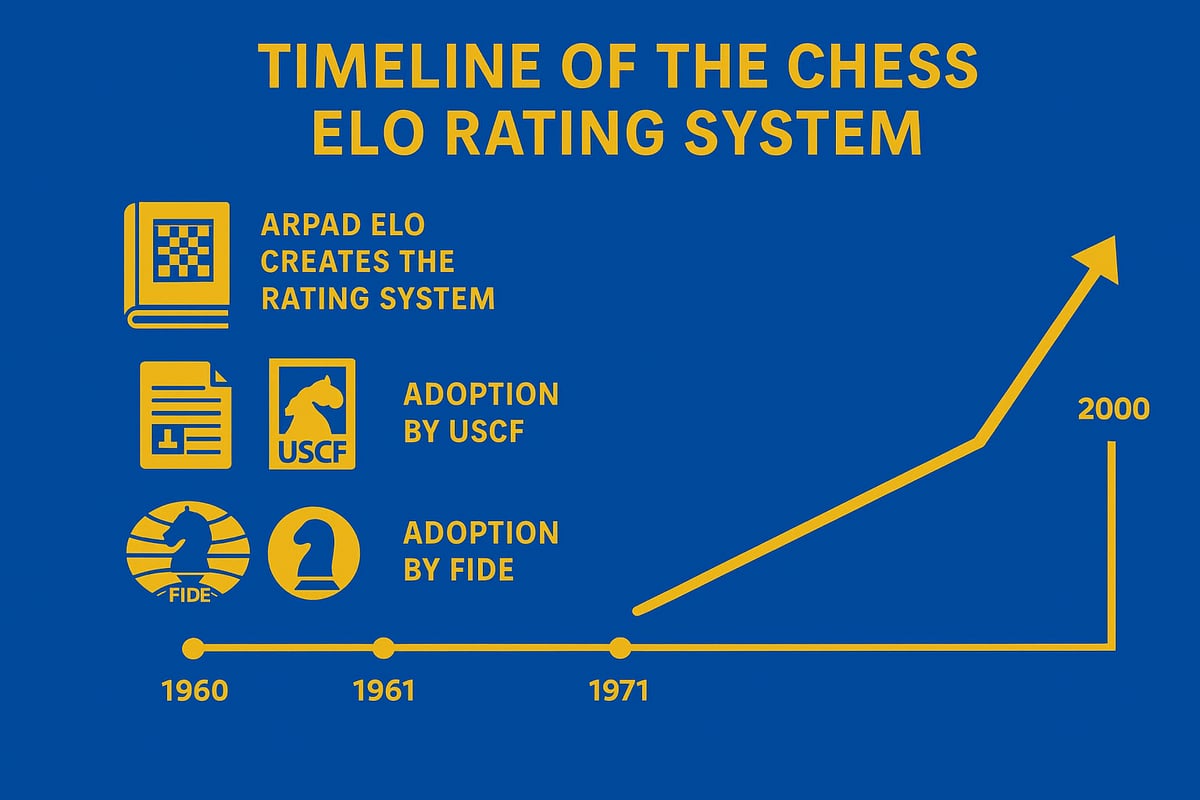 TIMELINE OF THE CHESS ELO RATING SYSTEM

ARPAD ELO CREATES THE RATING SYSTEM

USCF

ADOPTION BY USCF

FIDE

ADOPTION BY FIDE

2000

1960

1961

1971